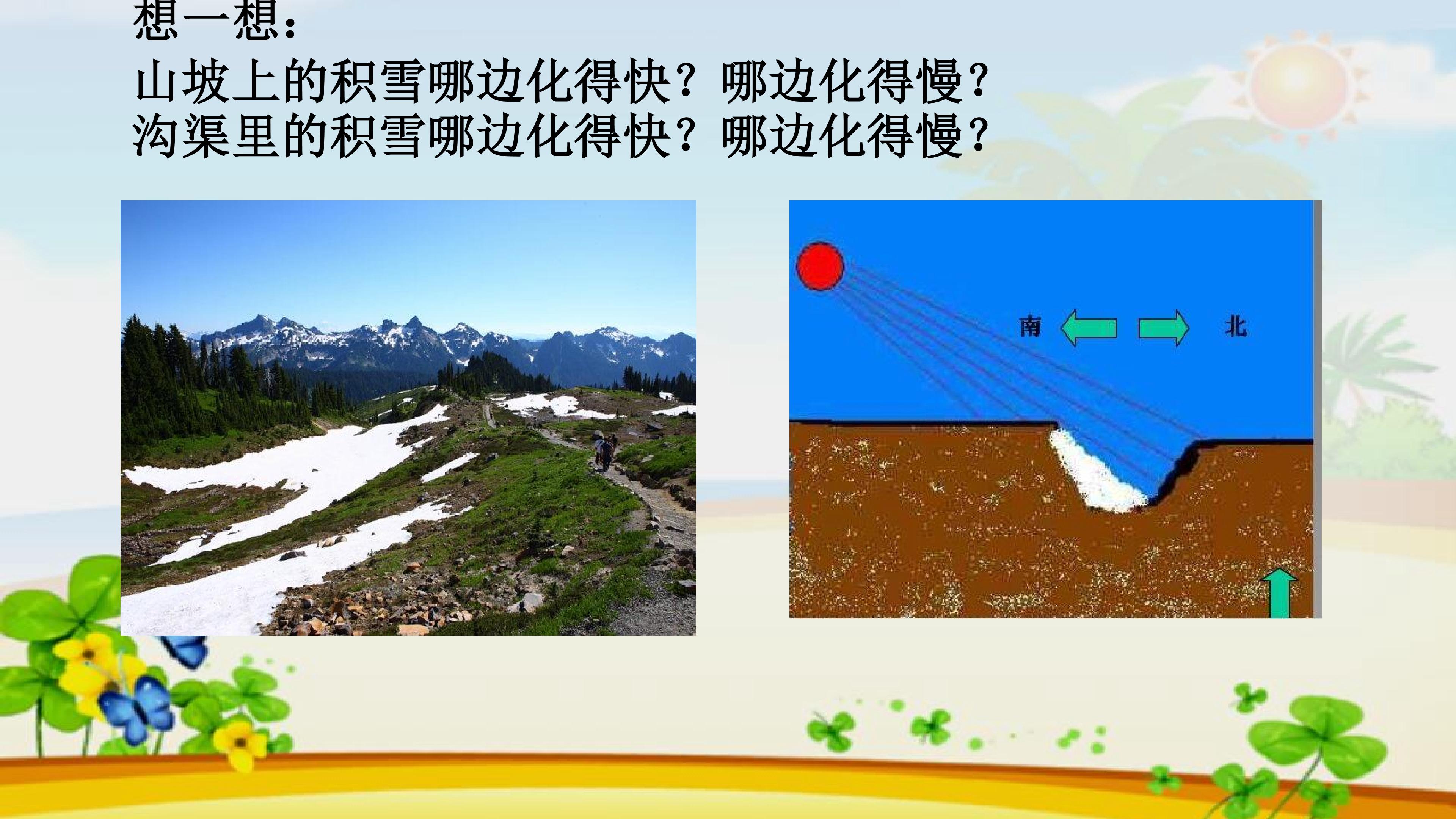 想一想：
山坡上的积雪哪边化得快？哪边化得慢？
沟渠里的积雪哪边化得快？哪边化得慢？

南

北